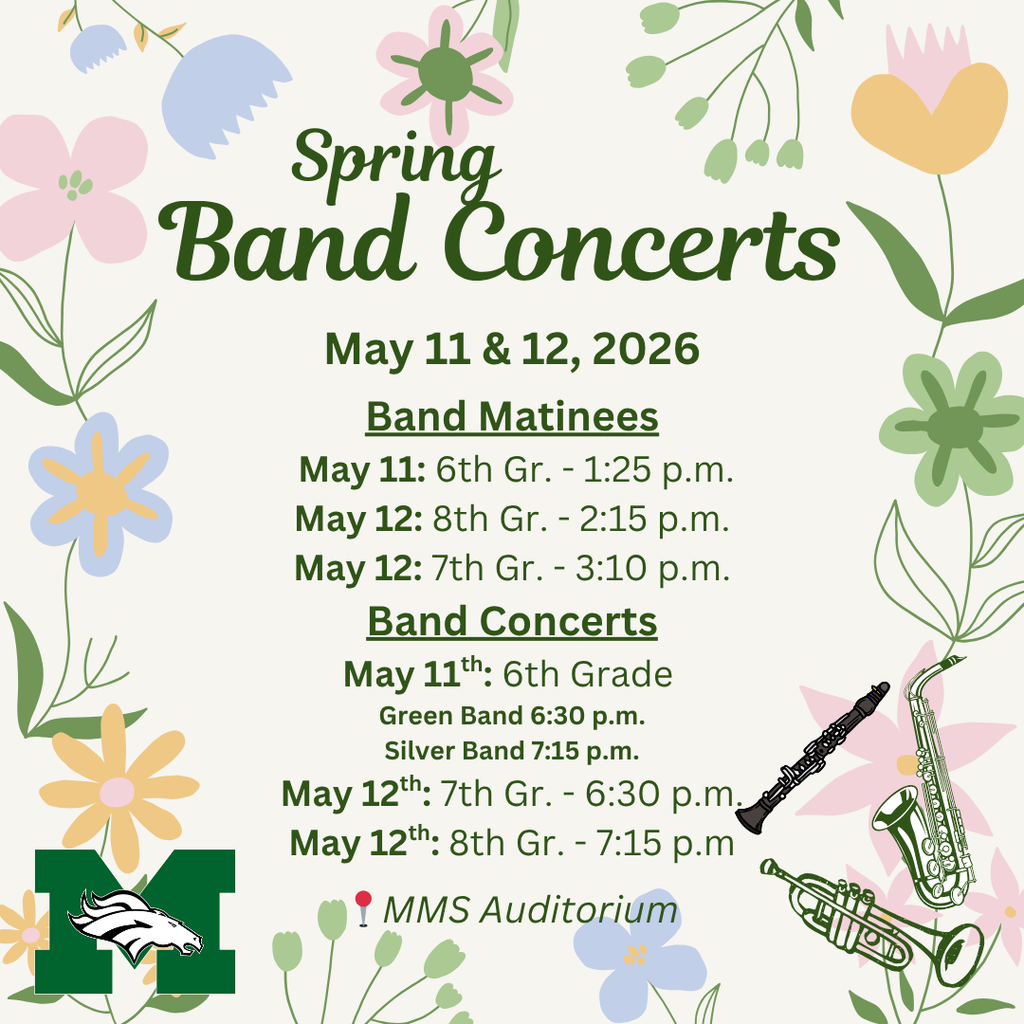 Spring
Band Concerts

May 11 & 12, 2026

Band Matinees
May 11: 6th Gr. - 1:25 p.m.
May 12: 8th Gr. - 2:15 p.m.
May 12: 7th Gr. - 3:10 p.m.

Band Concerts
May 11$^{th}$: 6th Grade
Green Band 6:30 p.m.
Silver Band 7:15 p.m.
May 12$^{th}$: 7th Gr. - 6:30 p.m.
May 12$^{th}$: 8th Gr. - 7:15 p.m

MMS Auditorium

M